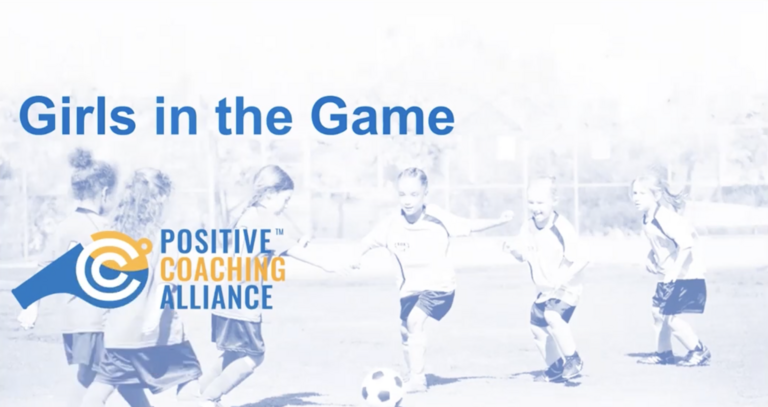 Girls in the Game

POSITIVE™
COACHING
ALLIANCE